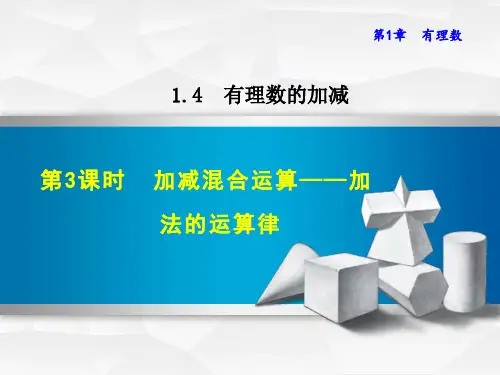 第1章 有理数

1.4 有理数的加减

第3课时 加减混合运算——加法的运算律